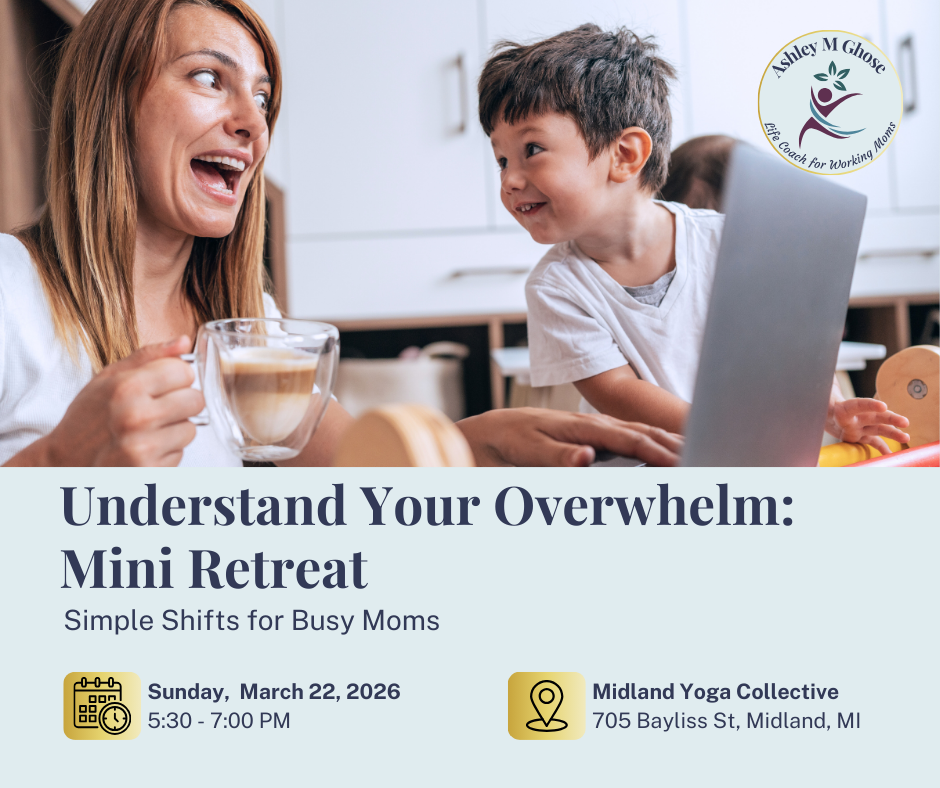 Ashley M Ghose
Life Coach for Working Moms

Understand Your Overwhelm: Mini Retreat

Simple Shifts for Busy Moms

Sunday, March 22, 2026
5:30 - 7:00 PM

Midland Yoga Collective
705 Bayliss St, Midland, MI